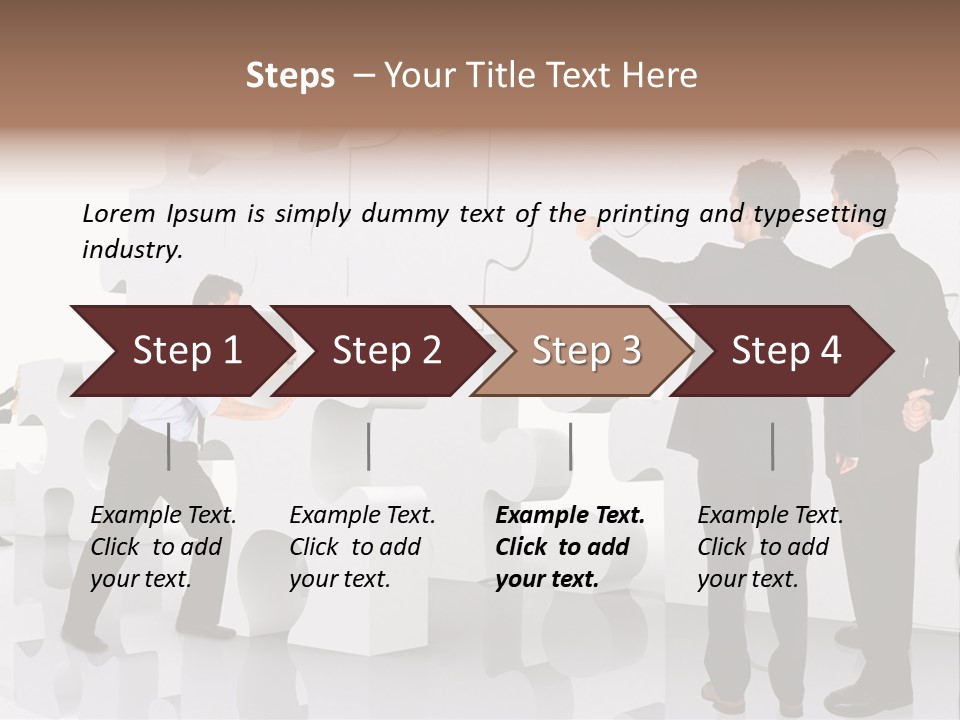 Steps – Your Title Text Here

Lorem Ipsum is simply dummy text of the printing and typesetting industry.

Step 1

Step 2

Step 3

Step 4

Example Text. Click to add your text.

Example Text. Click to add your text.

Example Text. Click to add your text.

Example Text. Click to add your text.